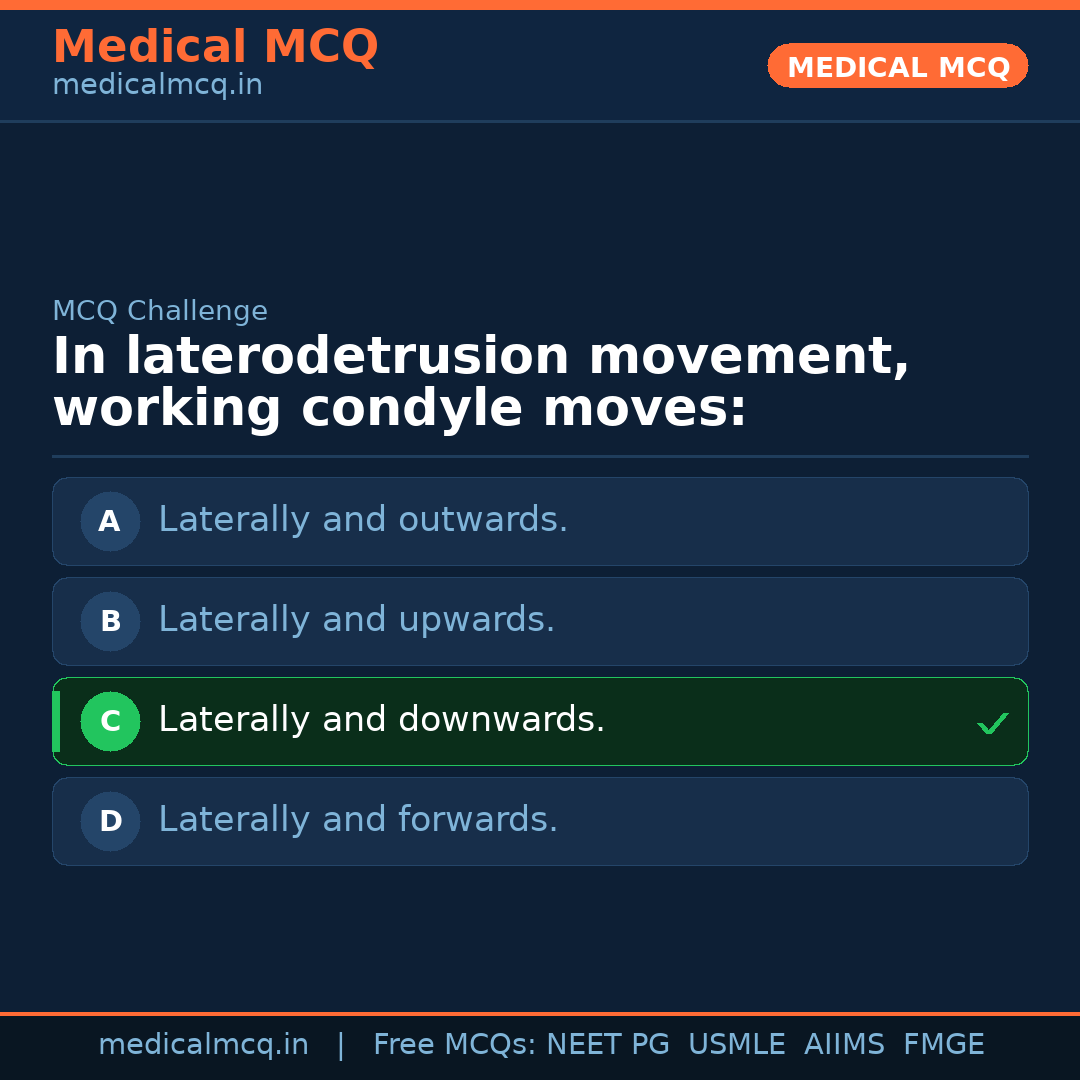 Medical MCQ
medicalmcq.in

MEDICAL MCQ

MCQ Challenge

In laterodetrusion movement, working condyle moves:

A Laterally and outwards.

B Laterally and upwards.

C Laterally and downwards. ✓

D Laterally and forwards.

medicalmcq.in | Free MCQs: NEET PG USMLE AIIMS FMGE